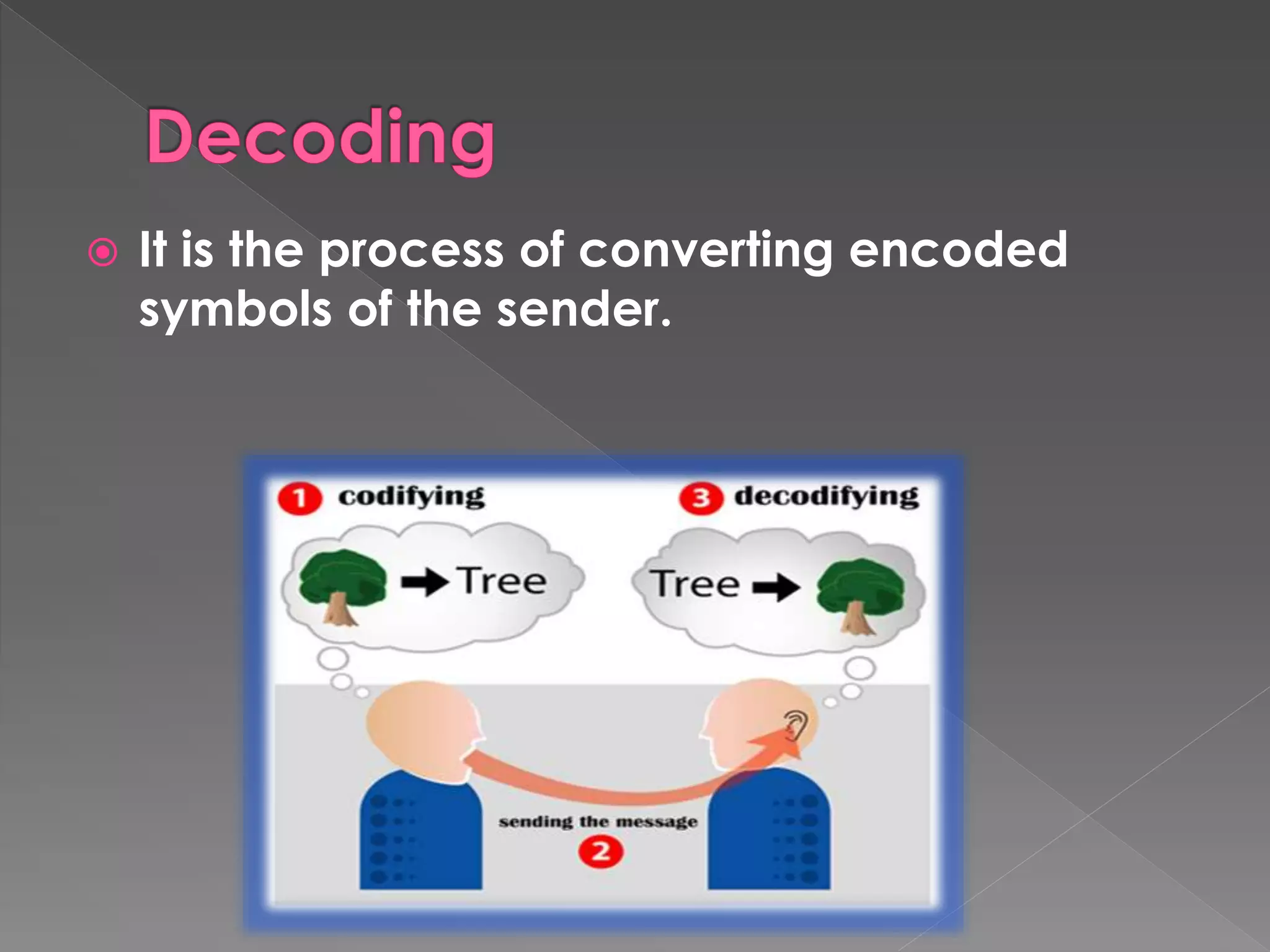 Decoding

It is the process of converting encoded symbols of the sender.

1 codifying

3 decodifying

Tree

Tree

sending the message

2